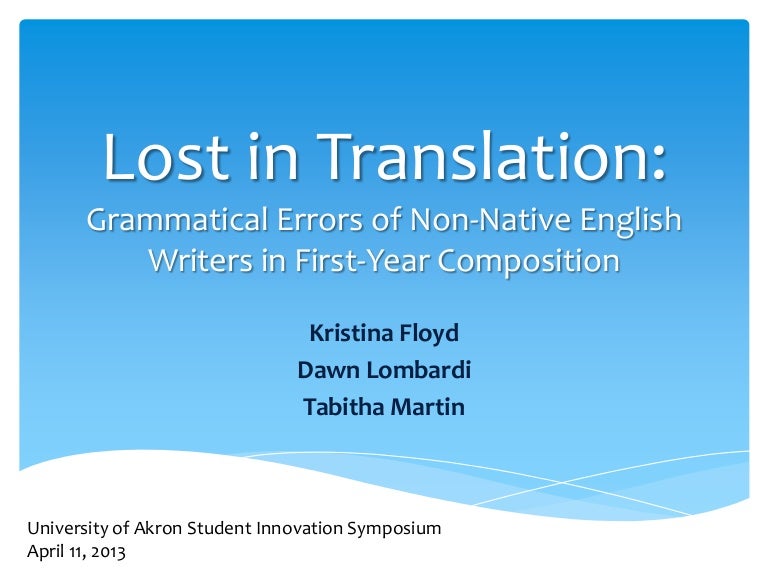 Lost in Translation:
Grammatical Errors of Non-Native English Writers in First-Year Composition

Kristina Floyd
Dawn Lombardi
Tabitha Martin

University of Akron Student Innovation Symposium
April 11, 2013